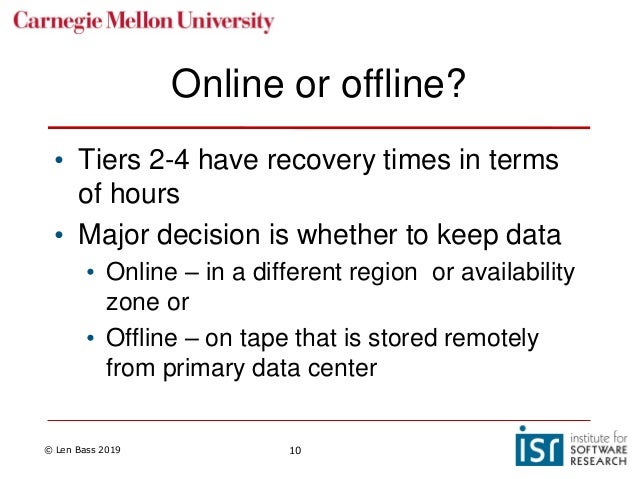 Carnegie Mellon University

Online or offline?

• Tiers 2-4 have recovery times in terms of hours
• Major decision is whether to keep data
  • Online – in a different region or availability zone or
  • Offline – on tape that is stored remotely from primary data center

© Len Bass 2019

10

isr institute for SOFTWARE RESEARCH